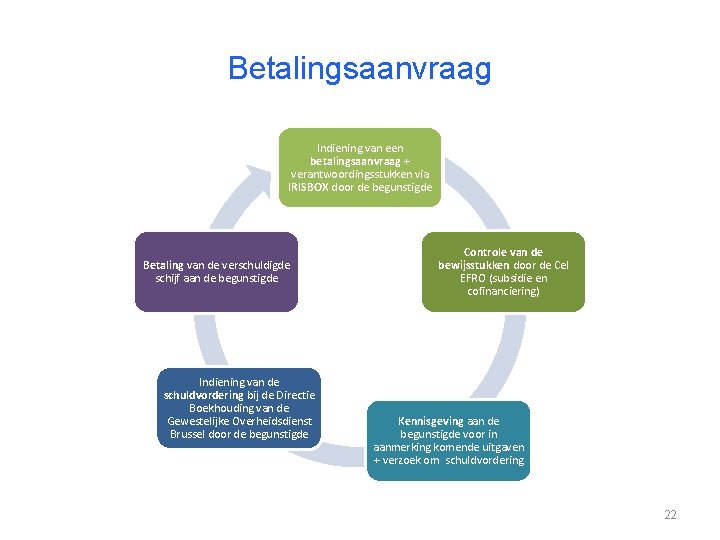 Betalingsaanvraag

Indiening van een betalingsaanvraag + verantwoordingsstukken via IRISBOX door de begunstigde

Controle van de bewijsstukken door de Cel EFRO (subsidie en cofinanciering)

Kennisgeving aan de begunstigde voor in aanmerking komende uitgaven + verzoek om schuldvordering

Indiening van de schuldvordering bij de Directie Boekhouding van de Gewestelijke Overheidsdienst Brussel door de begunstigde

Betaling van de verschuldigde schijf aan de begunstigde

22